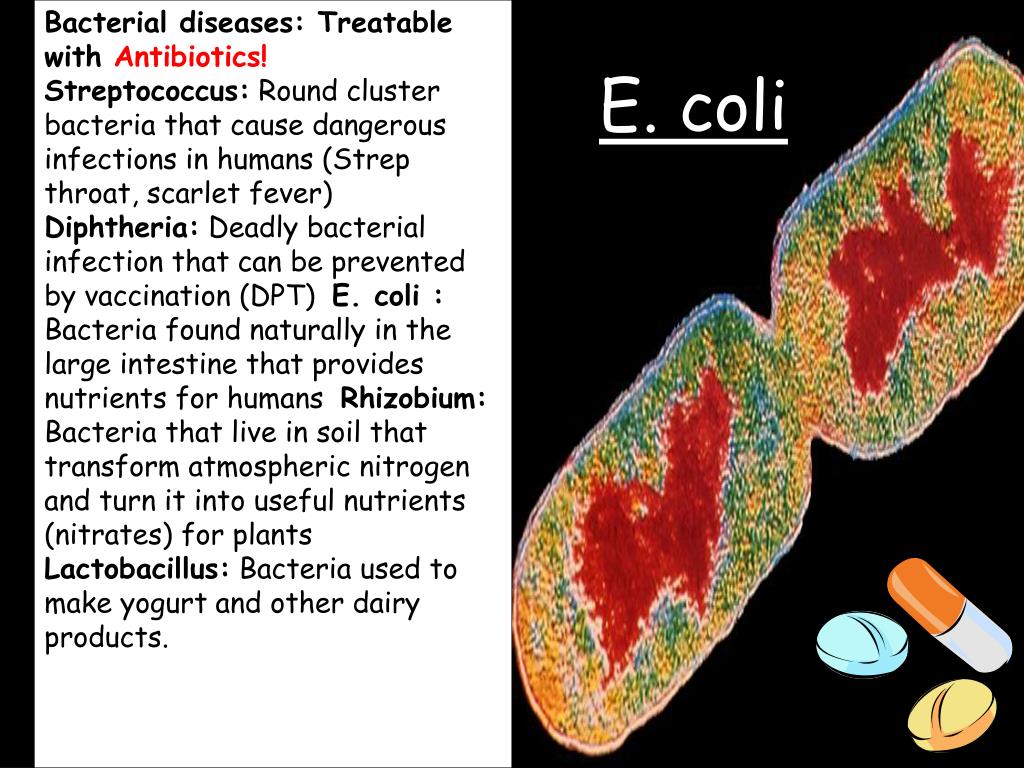 Bacterial diseases: Treatable with Antibiotics!
Streptococcus: Round cluster bacteria that cause dangerous infections in humans (Strep throat, scarlet fever)
Diphtheria: Deadly bacterial infection that can be prevented by vaccination (DPT) E. coli : Bacteria found naturally in the large intestine that provides nutrients for humans Rhizobium: Bacteria that live in soil that transform atmospheric nitrogen and turn it into useful nutrients (nitrates) for plants
Lactobacillus: Bacteria used to make yogurt and other dairy products.

E. coli